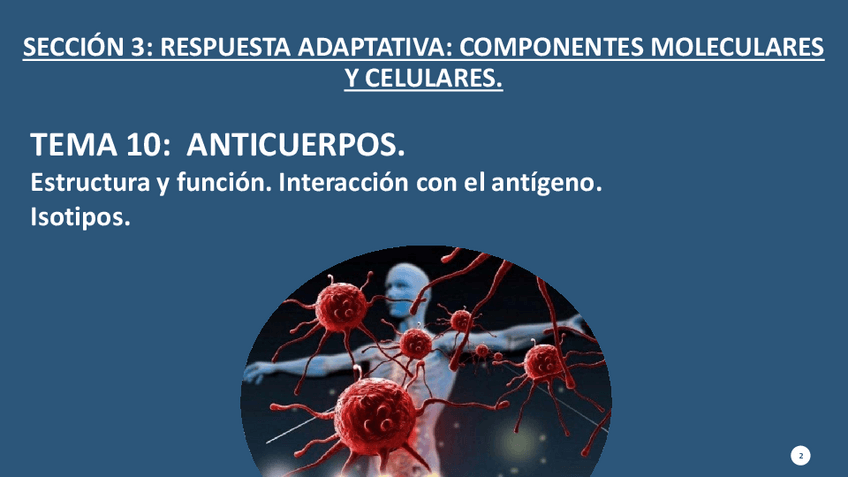 SECCIÓN 3: RESPUESTA ADAPTATIVA: COMPONENTES MOLECULARES Y CELULARES.

TEMA 10: ANTICUERPOS.
Estructura y función. Interacción con el antígeno.
Isotipos.

2